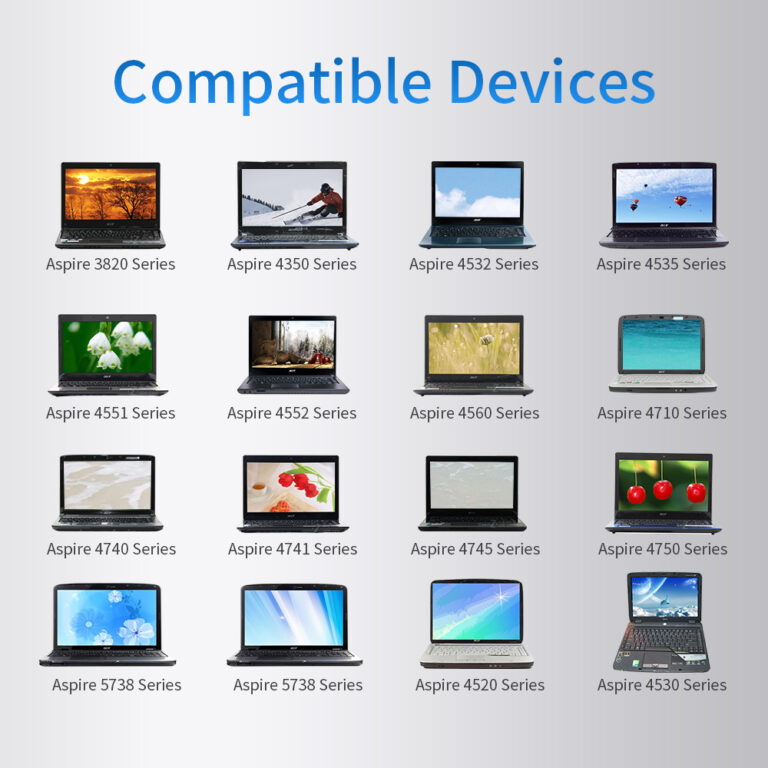 Compatible Devices

Aspire 3820 Series
Aspire 4350 Series
Aspire 4532 Series
Aspire 4535 Series

Aspire 4551 Series
Aspire 4552 Series
Aspire 4560 Series
Aspire 4710 Series

Aspire 4740 Series
Aspire 4741 Series
Aspire 4745 Series
Aspire 4750 Series

Aspire 5738 Series
Aspire 5738 Series
Aspire 4520 Series
Aspire 4530 Series